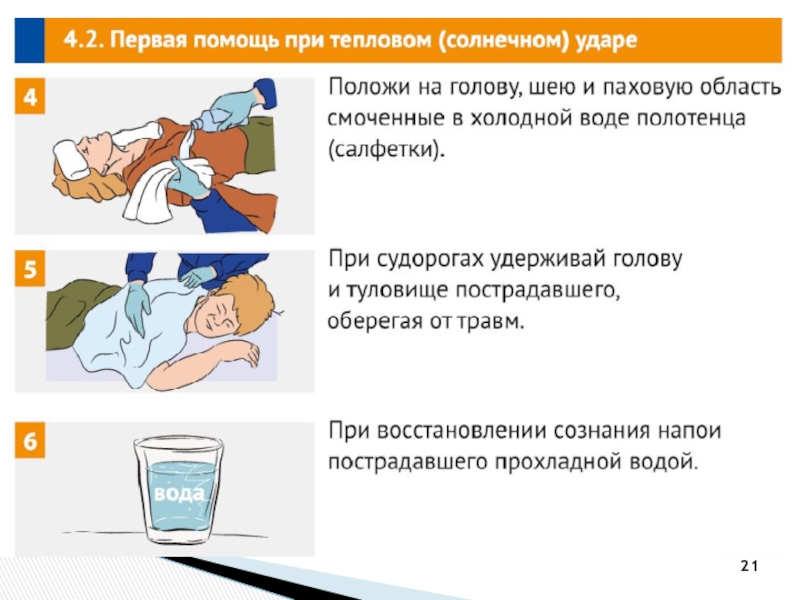 4.2. Первая помощь при тепловом (солнечном) ударе

4

Положи на голову, шею и паховую область смоченные в холодной воде полотенца (салфетки).

5

При судорогах удерживай голову и туловище пострадавшего, оберегая от травм.

6

вода

При восстановлении сознания напои пострадавшего прохладной водой.

21